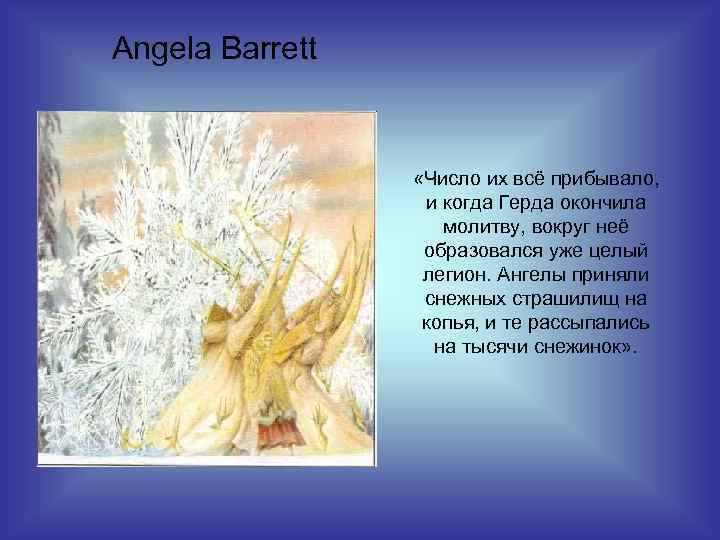 Angela Barrett

«Число их всё прибывало, и когда Герда окончила молитву, вокруг неё образовался уже целый легион. Ангелы приняли снежных страшилищ на копья, и те рассыпались на тысячи снежинок».